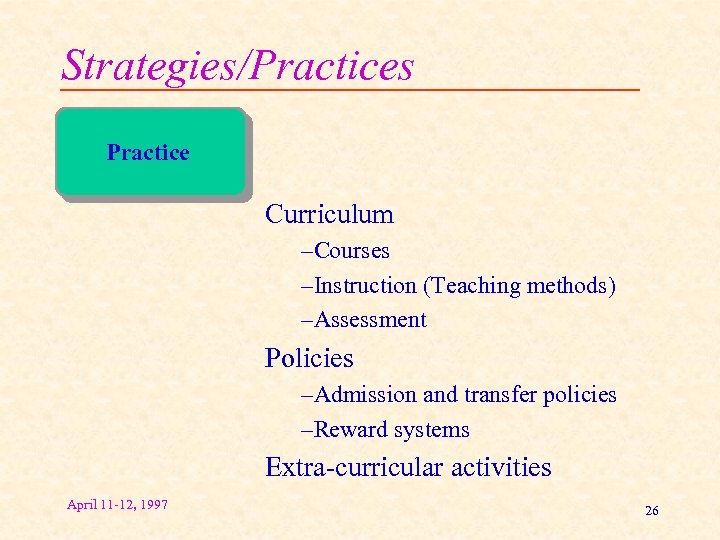 Strategies/Practices

Practice

Curriculum

–Courses

–Instruction (Teaching methods)

–Assessment

Policies

–Admission and transfer policies

–Reward systems

Extra-curricular activities

April 11-12, 1997

26